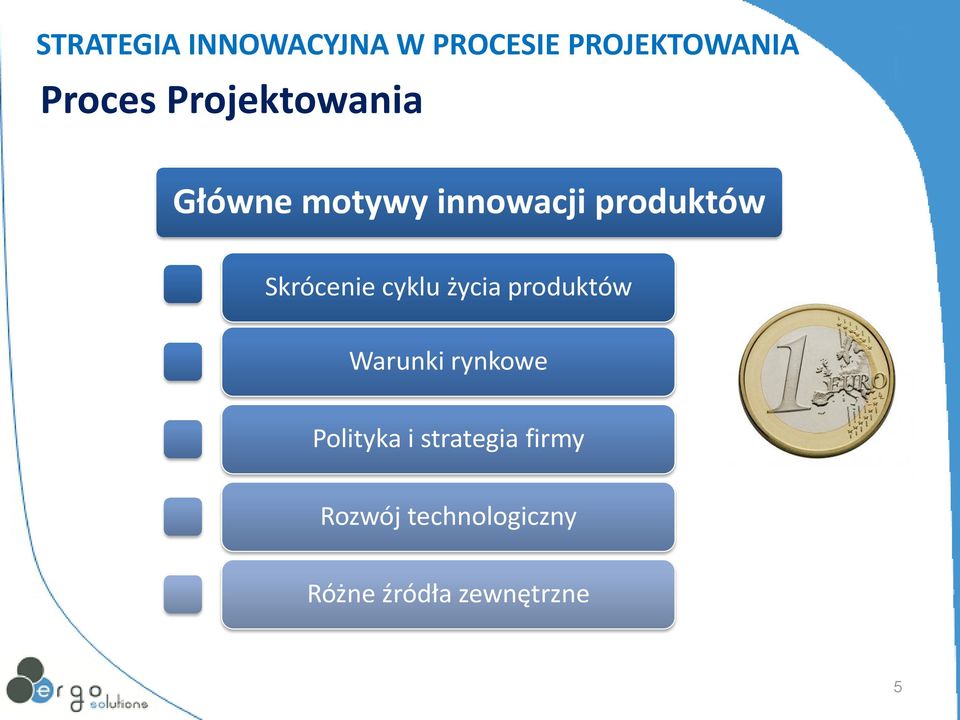 STRATEGIA INNOWACYJNA W PROCESIE PROJEKTOWANIA

Proces Projektowania

Główne motywy innowacji produktów

Skrócenie cyklu życia produktów

Warunki rynkowe

Polityka i strategia firmy

Rozwój technologiczny

Różne źródła zewnętrzne

1 EURO

ergo solutions

5